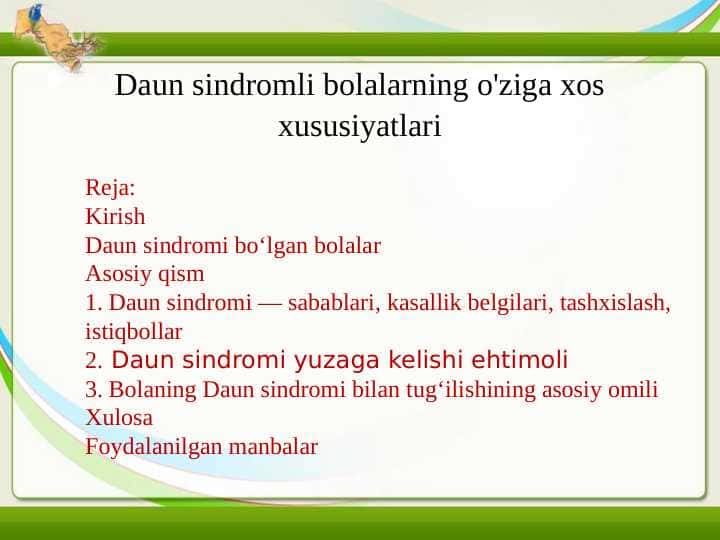 Daun sindromli bolalarning o'ziga xos xususiyatlari

Reja:
Kirish
Daun sindromi bo‘lgan bolalar
Asosiy qism
1. Daun sindromi — sabablari, kasallik belgilari, tashxislash, istiqbollar
2. Daun sindromi yuzaga kelishi ehtimoli
3. Bolaning Daun sindromi bilan tug‘ilishining asosiy omili
Xulosa
Foydalanilgan manbalar